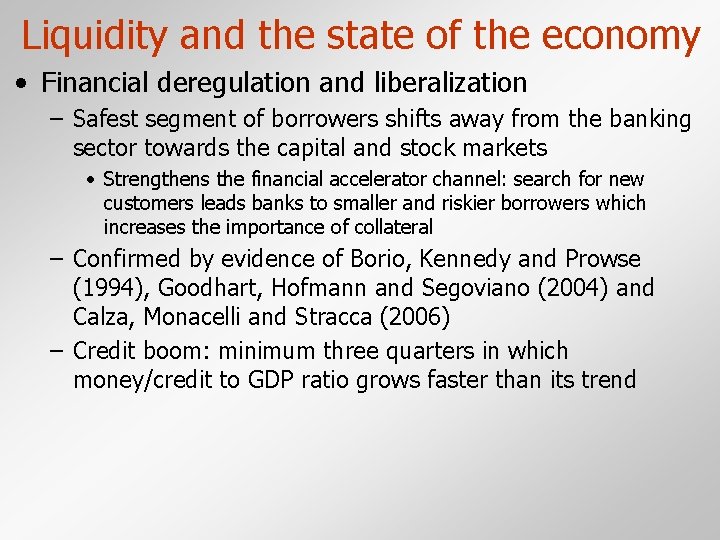 Liquidity and the state of the economy

• Financial deregulation and liberalization

– Safest segment of borrowers shifts away from the banking sector towards the capital and stock markets

• Strengthens the financial accelerator channel: search for new customers leads banks to smaller and riskier borrowers which increases the importance of collateral

– Confirmed by evidence of Borio, Kennedy and Prowse (1994), Goodhart, Hofmann and Segoviano (2004) and Calza, Monacelli and Stracca (2006)

– Credit boom: minimum three quarters in which money/credit to GDP ratio grows faster than its trend